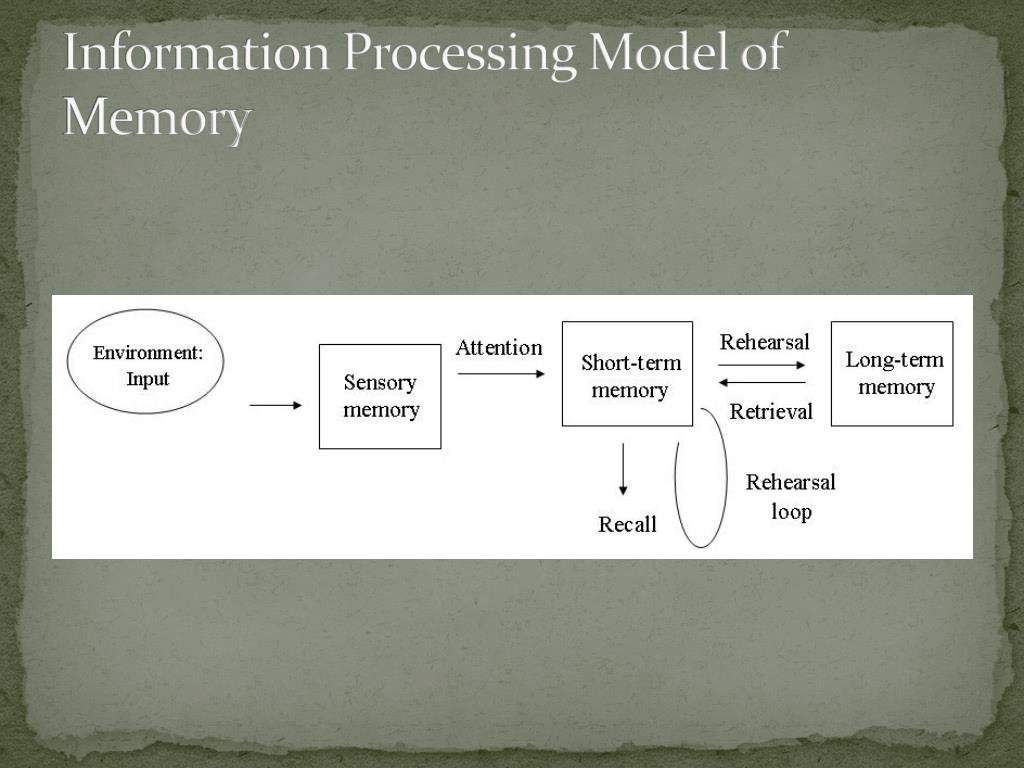 Information Processing Model of Memory

Environment: Input

Sensory memory

Attention

Short-term memory

Rehearsal

Retrieval

Long-term memory

Recall

Rehearsal loop